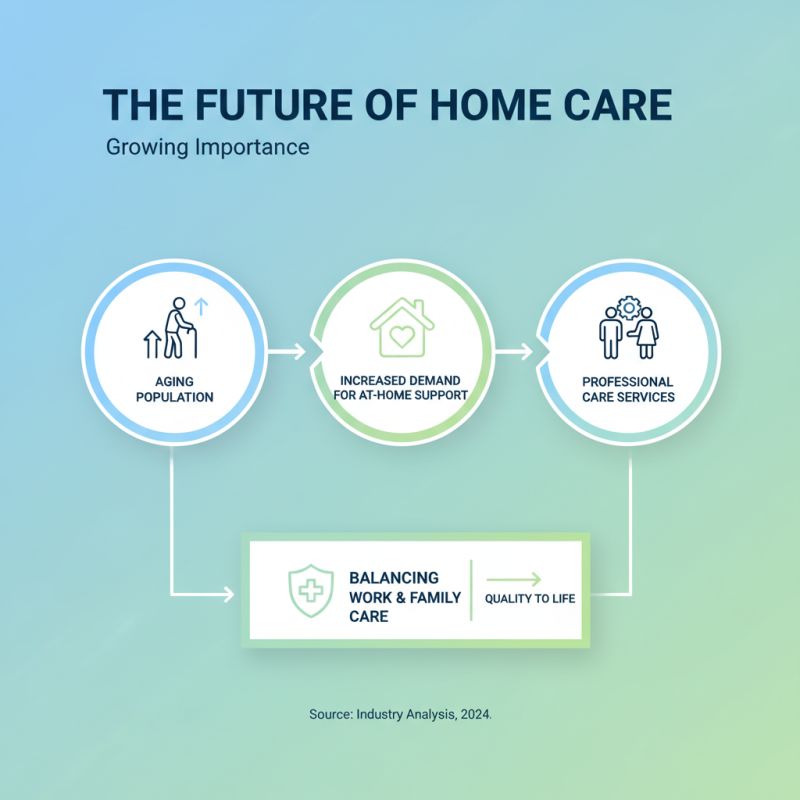 THE FUTURE OF HOME CARE

Growing Importance

AGING POPULATION

INCREASED DEMAND FOR AT-HOME SUPPORT

PROFESSIONAL CARE SERVICES

BALANCING WORK & FAMILY CARE

QUALITY TO LIFE

Source: Industry Analysis, 2024.